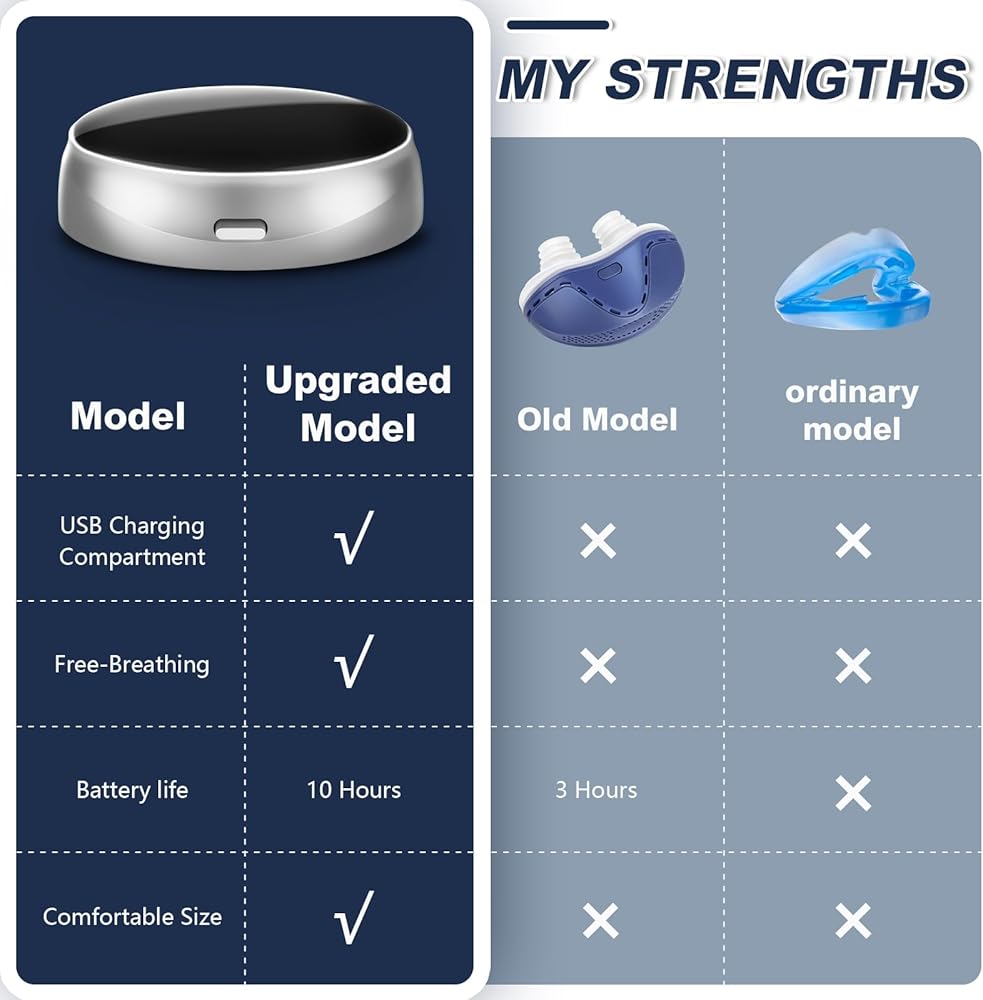 MY STRENGTHS

| Model | Upgraded Model | Old Model | ordinary model |
|---|---|---|---|
| USB Charging Compartment | √ | × | × |
| Free-Breathing | √ | × | × |
| Battery life | 10 Hours | 3 Hours | × |
| Comfortable Size | √ | × | × |